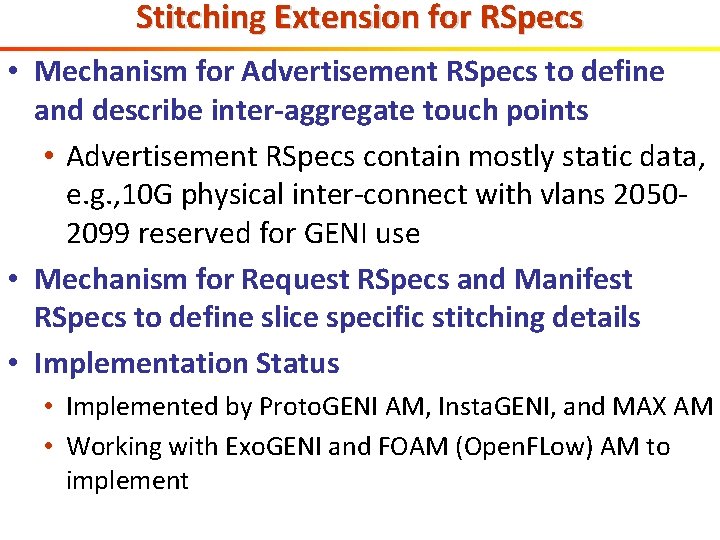 Stitching Extension for RSpecs

• Mechanism for Advertisement RSpecs to define and describe inter-aggregate touch points

• Advertisement RSpecs contain mostly static data, e.g.,10G physical inter-connect with vlans 2050-2099 reserved for GENI use

• Mechanism for Request RSpecs and Manifest RSpecs to define slice specific stitching details

• Implementation Status

• Implemented by ProtoGENI AM, InstaGENI, and MAX AM

• Working with ExoGENI and FOAM (OpenFLow) AM to implement